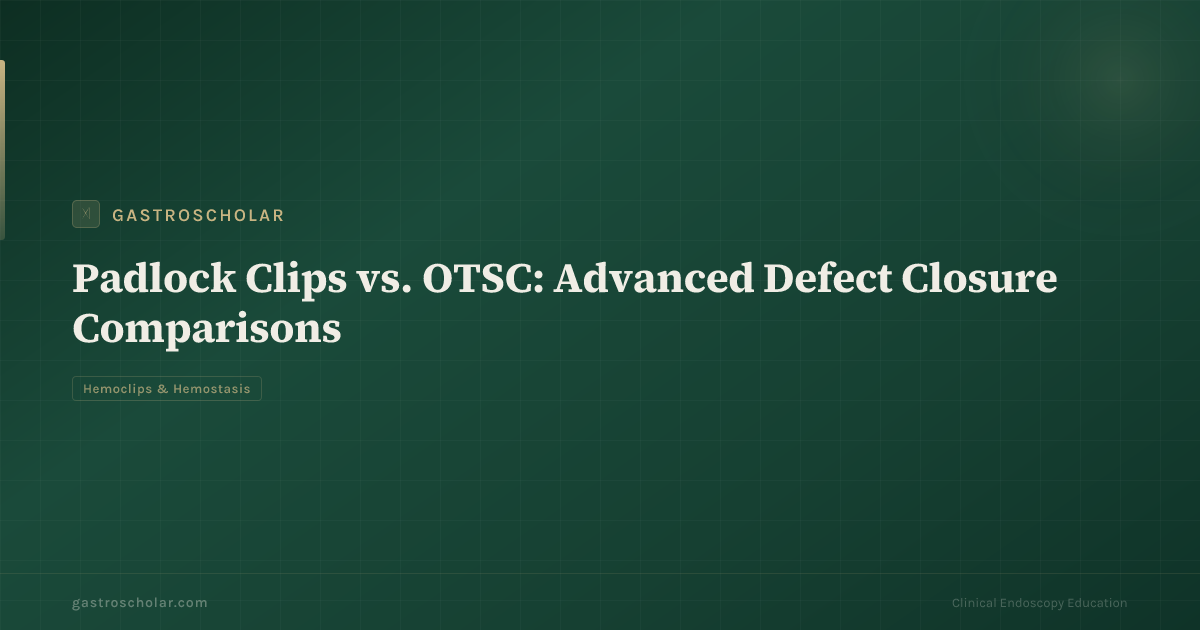 GASTROSCHOLAR

Padlock Clips vs. OTSC: Advanced Defect Closure Comparisons

Hemoclips & Hemostasis

gastroscholar.com

Clinical Endoscopy Education